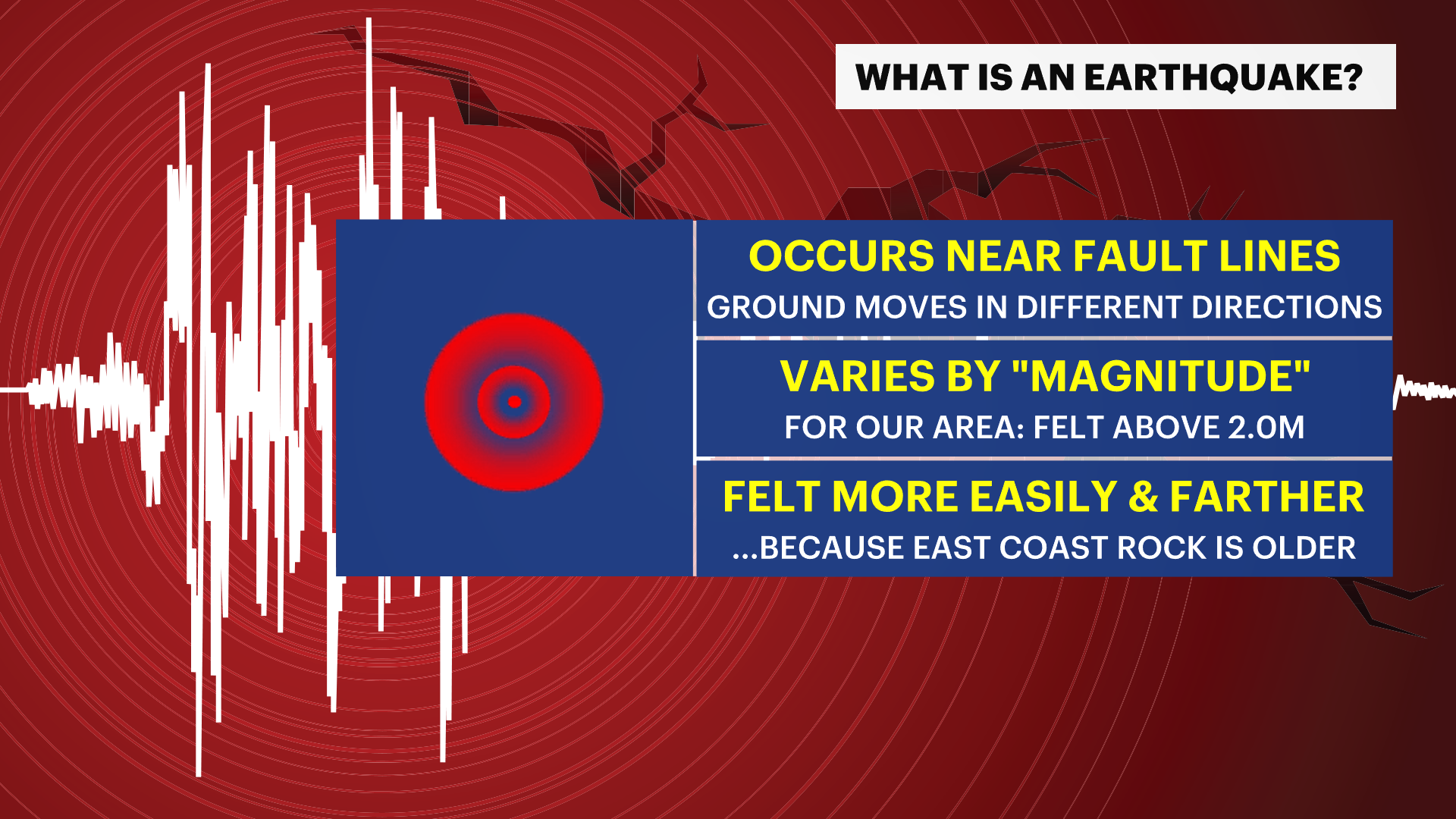 WHAT IS AN EARTHQUAKE?

OCCURS NEAR FAULT LINES
GROUND MOVES IN DIFFERENT DIRECTIONS

VARIES BY "MAGNITUDE"
FOR OUR AREA: FELT ABOVE 2.0M

FELT MORE EASILY & FARTHER
...BECAUSE EAST COAST ROCK IS OLDER